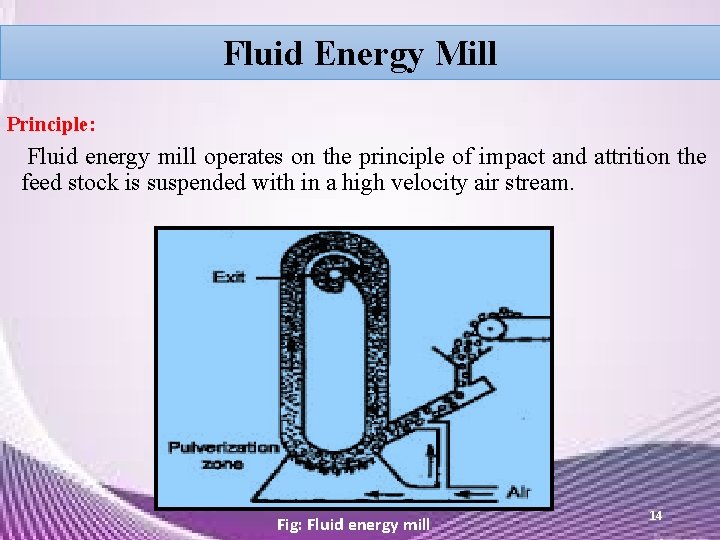 Fluid Energy Mill

Principle:

Fluid energy mill operates on the principle of impact and attrition the feed stock is suspended with in a high velocity air stream.

Exit

Pulverization zone

Air

Fig: Fluid energy mill

14